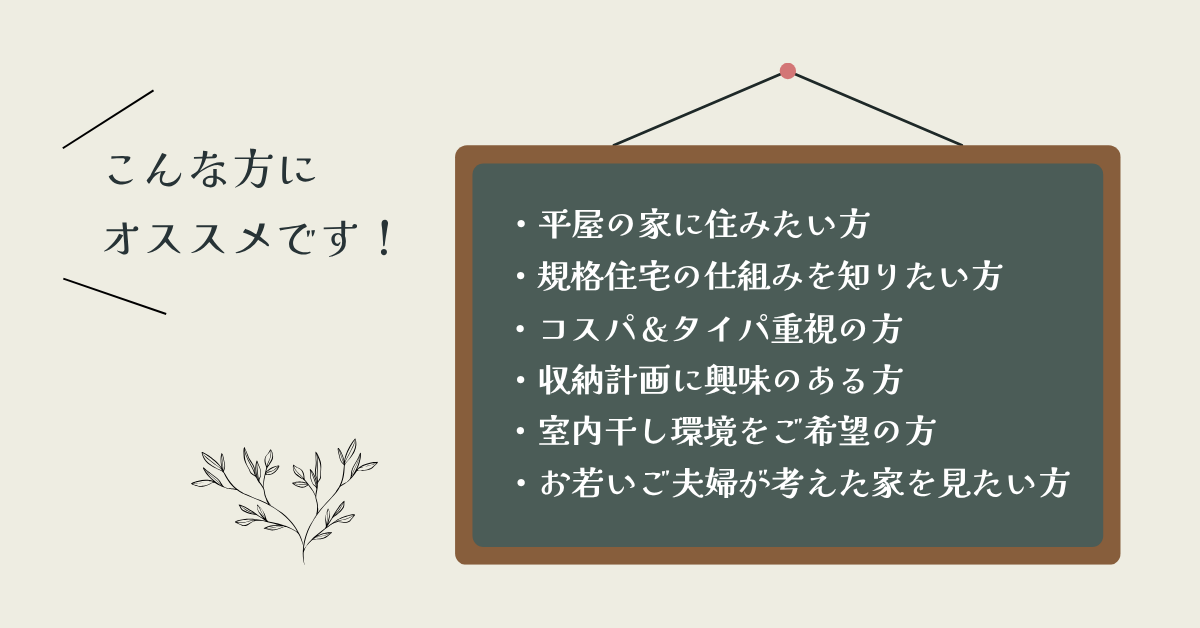 こんな方に
オススメです！

・平屋の家に住みたい方
・規格住宅の仕組みを知りたい方
・コスパ＆タイパ重視の方
・収納計画に興味のある方
・室内干し環境をご希望の方
・お若いご夫婦が考えた家を見たい方